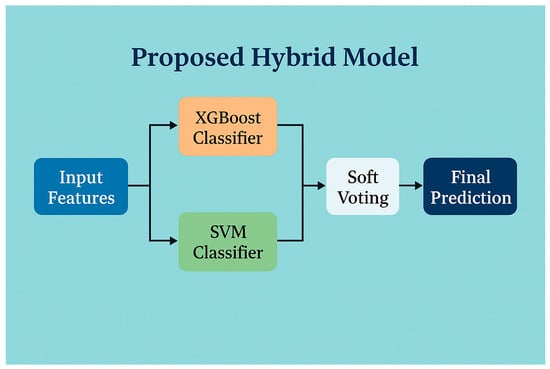 Proposed Hybrid Model

Input Features

XGBoost Classifier

SVM Classifier

Soft Voting

Final Prediction